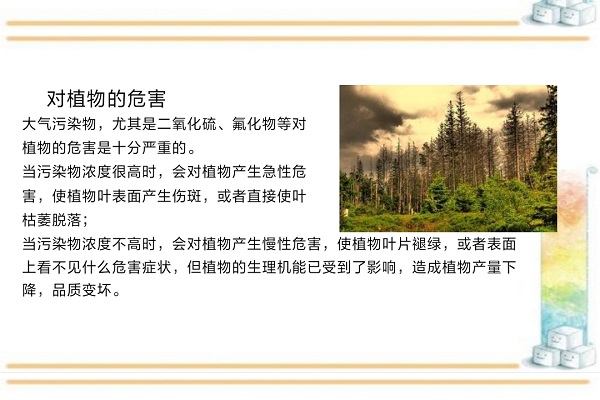 对植物的危害

大气污染物，尤其是二氧化硫、氟化物等对植物的危害是十分严重的。

当污染物浓度很高时，会对植物产生急性危害，使植物叶表面产生伤斑，或者直接使叶枯萎脱落；

当污染物浓度不高时，会对植物产生慢性危害，使植物叶片褪绿，或者表面上看不见什么危害症状，但植物的生理机能已受到了影响，造成植物产量下降，品质变坏。